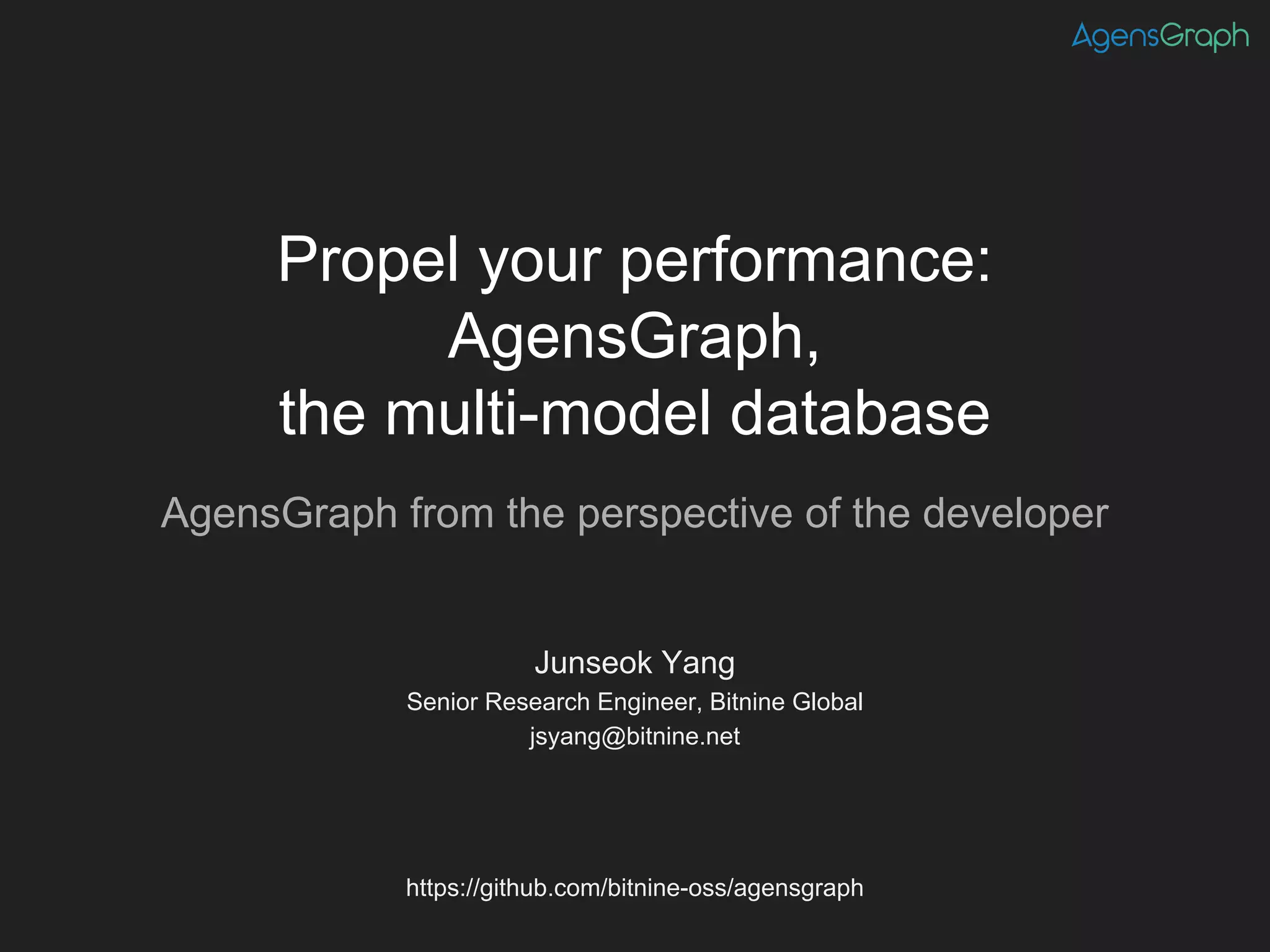 AgensGraph

Propel your performance: AgensGraph, the multi-model database

AgensGraph from the perspective of the developer

Junseok Yang
Senior Research Engineer, Bitnine Global
jsyang@bitnine.net

https://github.com/bitnine-oss/agensgraph